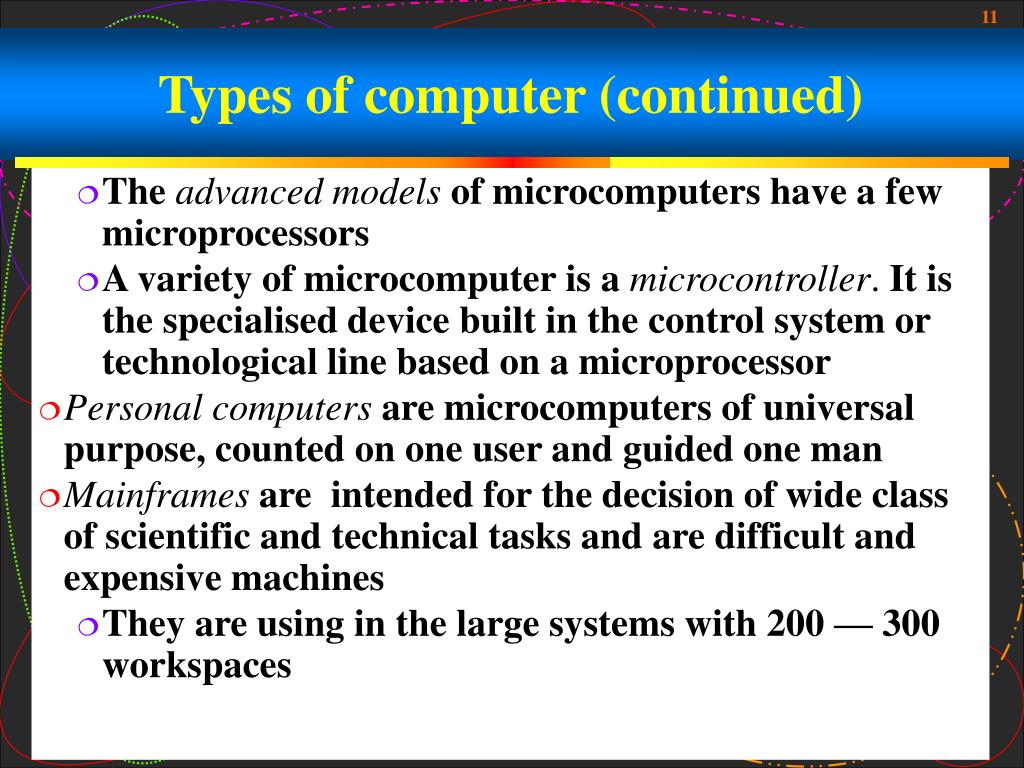 11

Types of computer (continued)

The advanced models of microcomputers have a few microprocessors

A variety of microcomputer is a microcontroller. It is the specialised device built in the control system or technological line based on a microprocessor

Personal computers are microcomputers of universal purpose, counted on one user and guided one man

Mainframes are intended for the decision of wide class of scientific and technical tasks and are difficult and expensive machines

They are using in the large systems with 200 — 300 workspaces